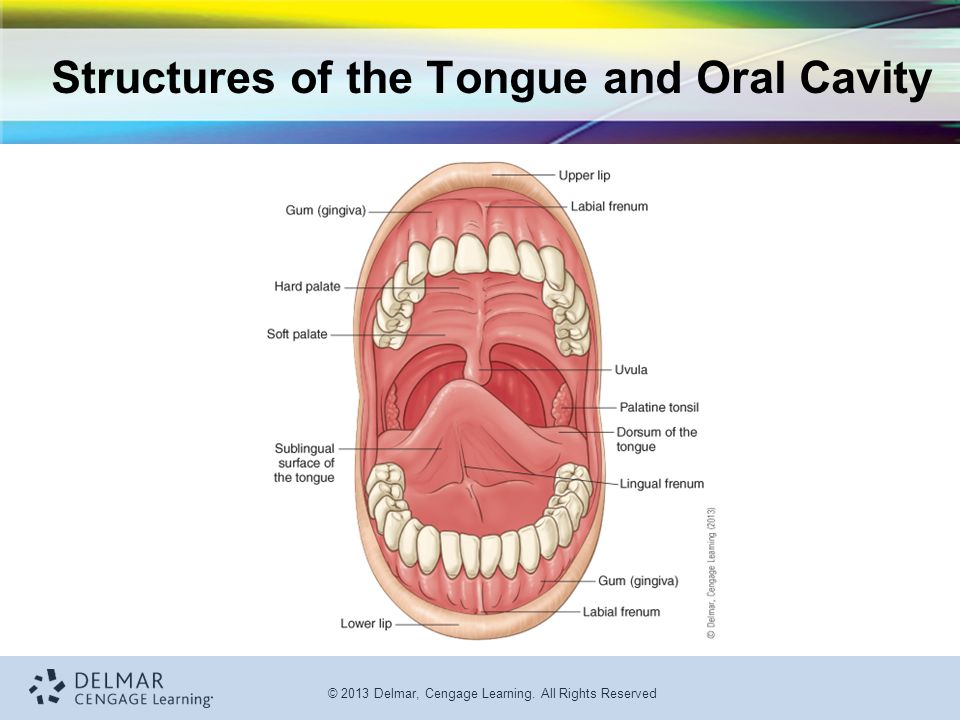 Structures of the Tongue and Oral Cavity

Upper lip
Gum (gingiva)
Labial frenum
Hard palate
Soft palate
Uvula
Palatine tonsil
Dorsum of the tongue
Sublingual surface of the tongue
Lingual frenum
Gum (gingiva)
Labial frenum
Lower lip

© Delmar, Cengage Learning (2013)

DELMAR
CENGAGE Learning

© 2013 Delmar, Cengage Learning. All Rights Reserved